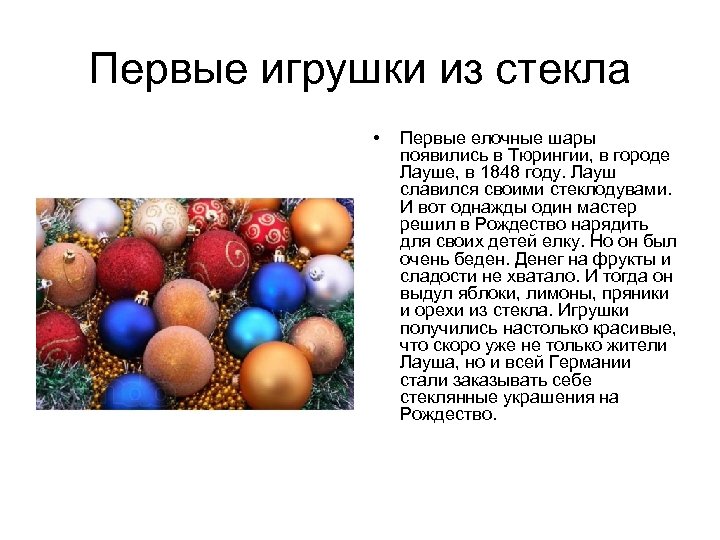 Первые игрушки из стекла

• Первые елочные шары появились в Тюрингии, в городе Лауше, в 1848 году. Лауш славился своими стеклодувами. И вот однажды один мастер решил в Рождество нарядить для своих детей елку. Но он был очень беден. Денег на фрукты и сладости не хватало. И тогда он выдул яблоки, лимоны, пряники и орехи из стекла. Игрушки получились настолько красивые, что скоро уже не только жители Лауша, но и всей Германии стали заказывать себе стеклянные украшения на Рождество.